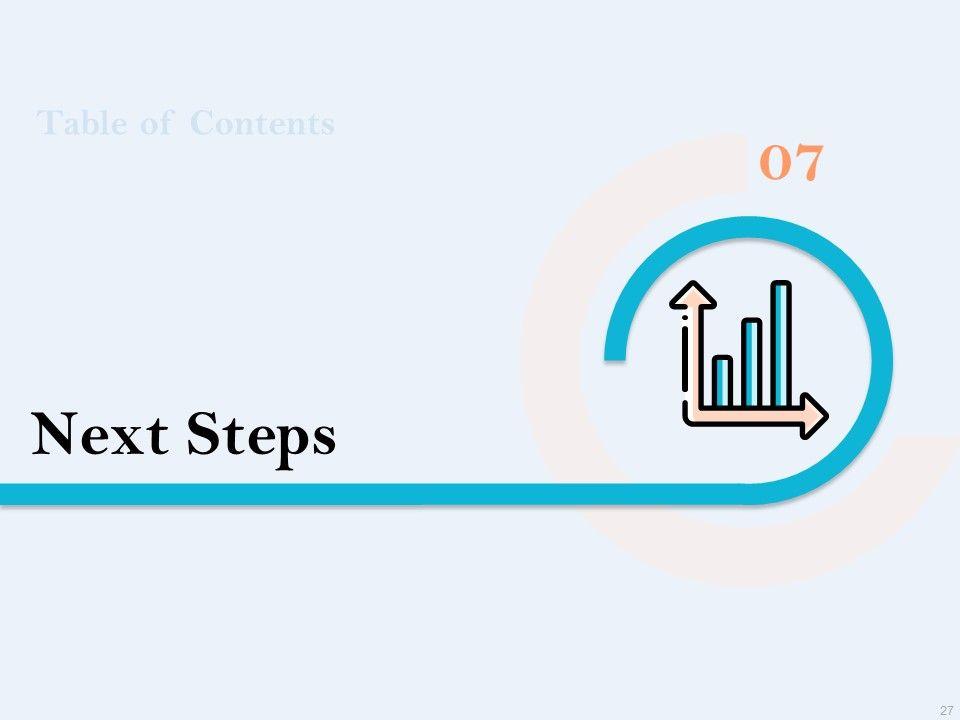 Table of Contents

07

Next Steps

27